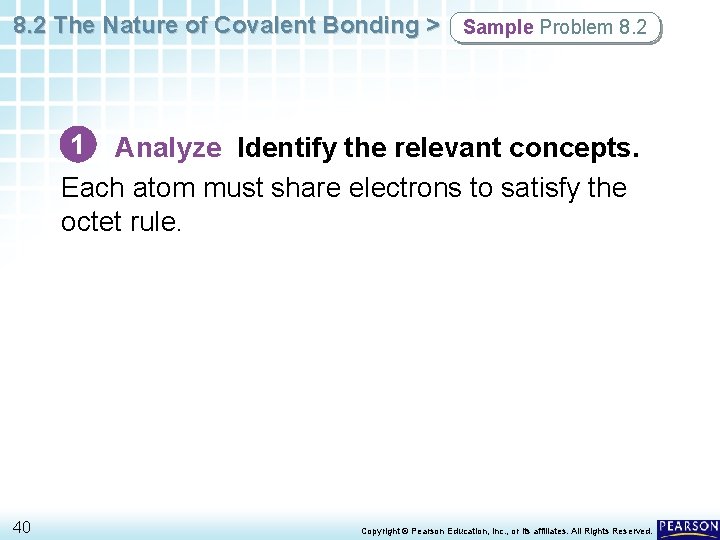 8.2 The Nature of Covalent Bonding > Sample Problem 8.2

1 Analyze Identify the relevant concepts.

Each atom must share electrons to satisfy the octet rule.

40

Copyright © Pearson Education, Inc., or its affiliates. All Rights Reserved.

PEARSON